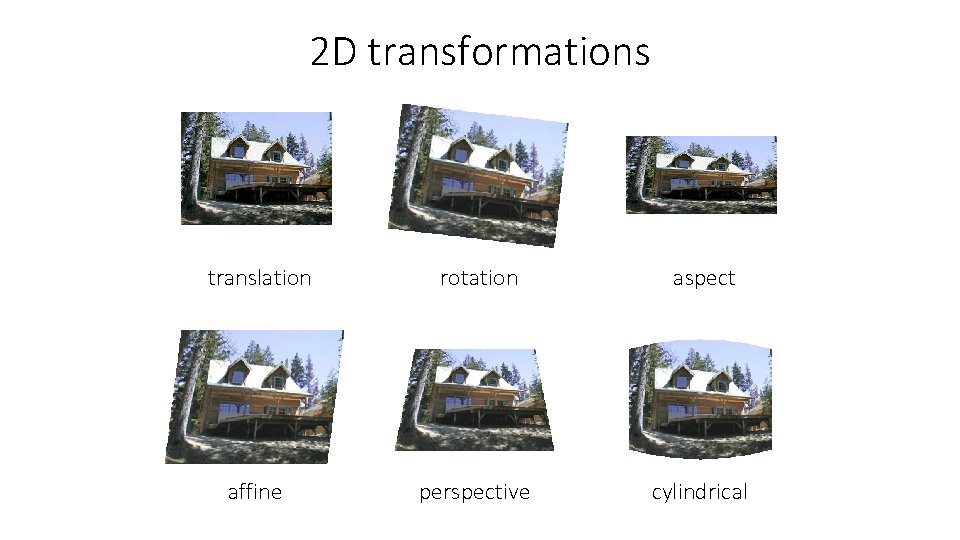 2D transformations

translation

rotation

aspect

affine

perspective

cylindrical